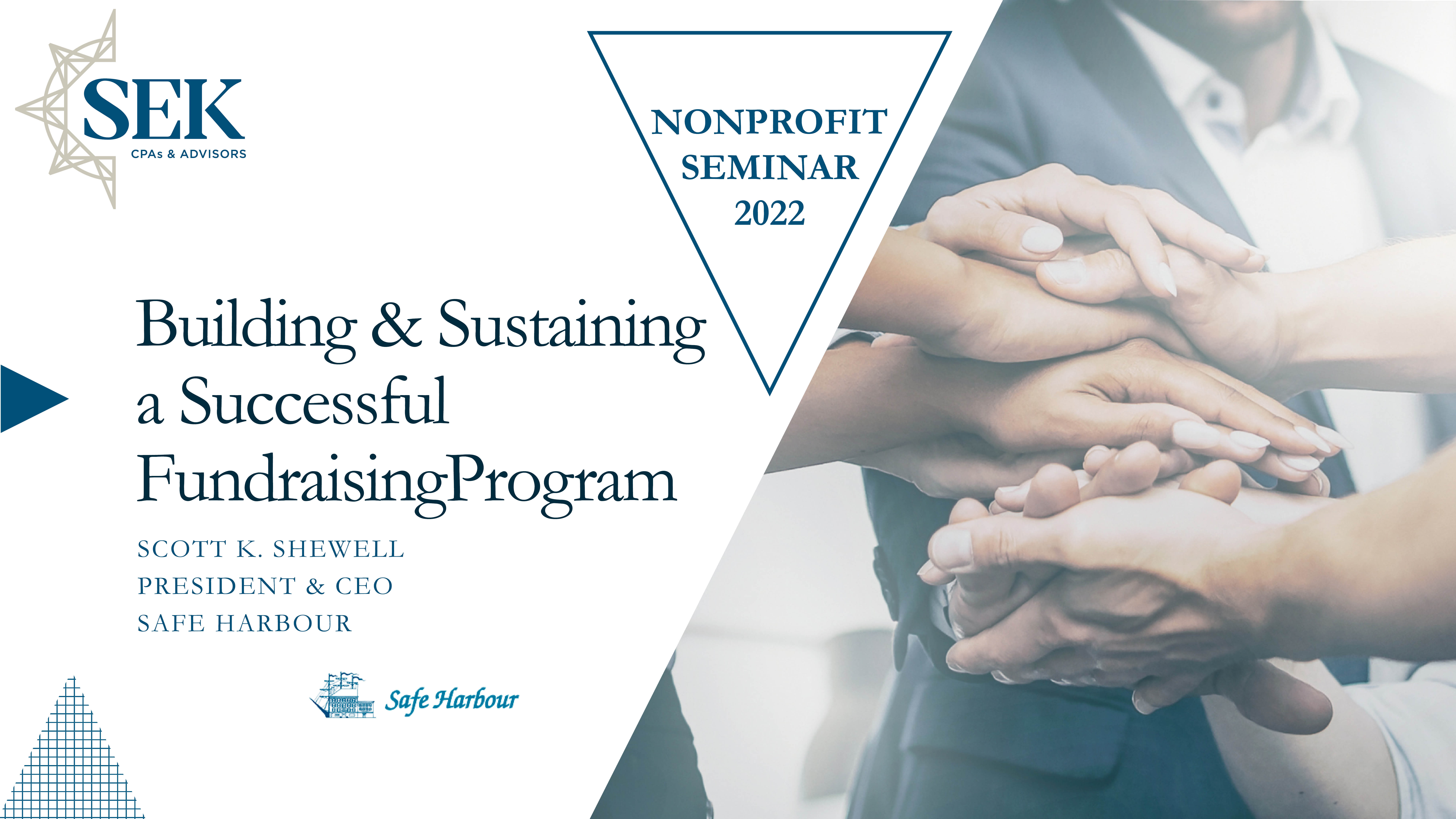 SEK
CPAs & ADVISORS

NONPROFIT SEMINAR 2022

Building & Sustaining a Successful FundraisingProgram

SCOTT K. SHEWELL
PRESIDENT & CEO
SAFE HARBOUR

Safe Harbour